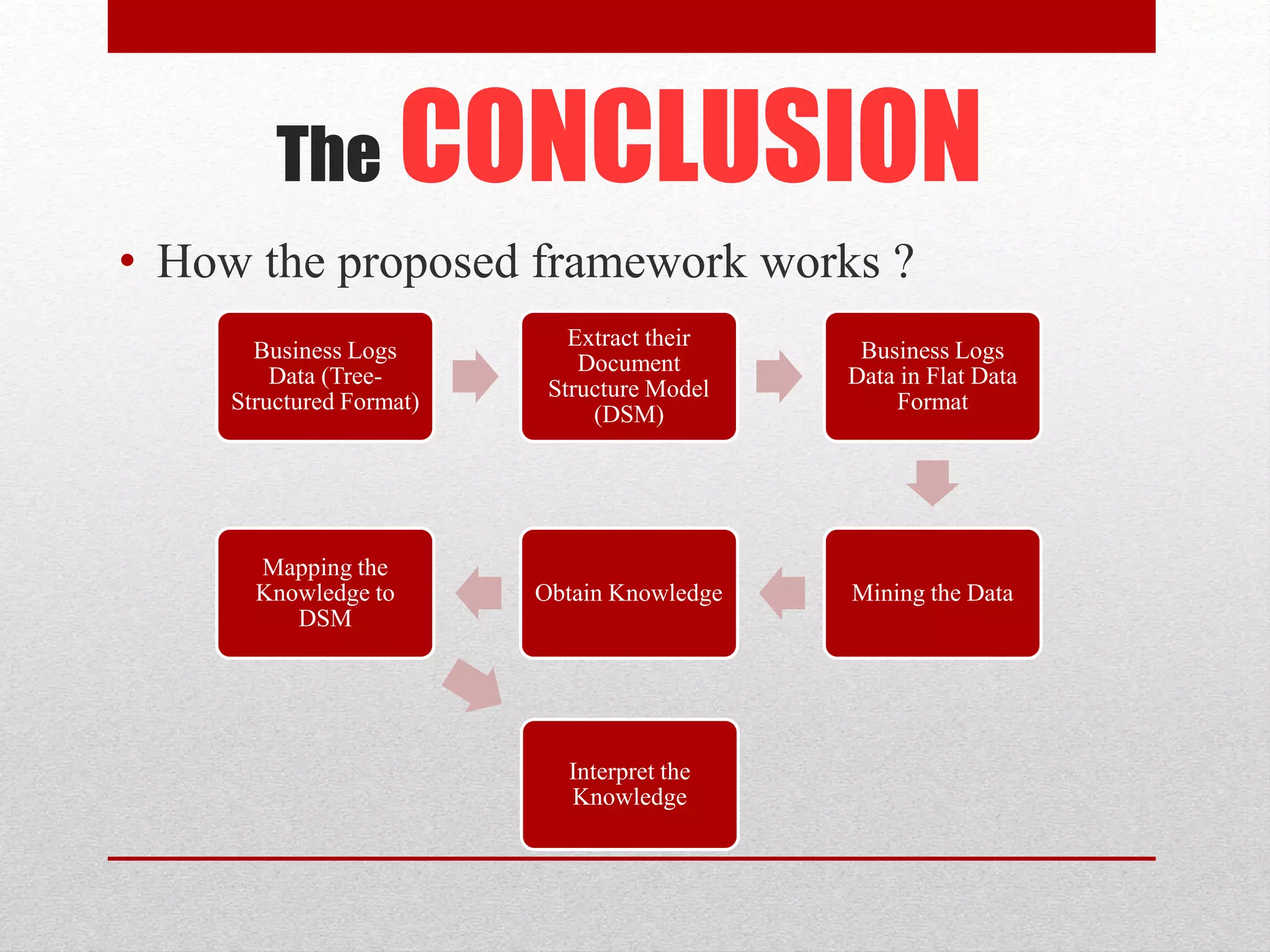 The CONCLUSION

• How the proposed framework works ?

Business Logs Data (Tree-Structured Format)

Extract their Document Structure Model (DSM)

Business Logs Data in Flat Data Format

Mining the Data

Obtain Knowledge

Mapping the Knowledge to DSM

Interpret the Knowledge